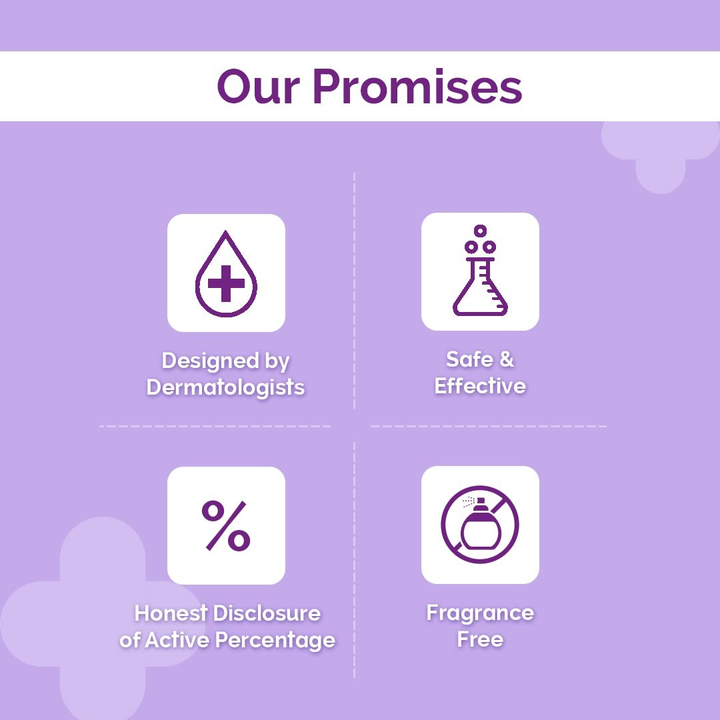 Our Promises

Designed by
Dermatologists

Safe &
Effective

%

Honest Disclosure
of Active Percentage

Fragrance
Free